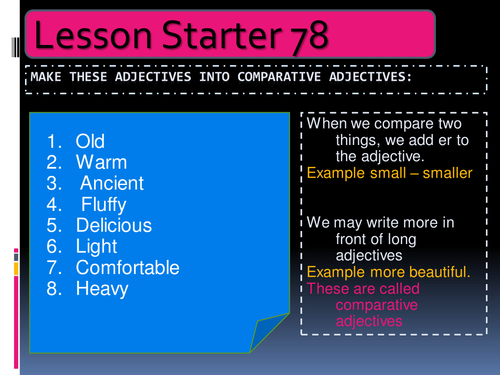 Lesson Starter 78

MAKE THESE ADJECTIVES INTO COMPARATIVE ADJECTIVES:

1. Old
2. Warm
3. Ancient
4. Fluffy
5. Delicious
6. Light
7. Comfortable
8. Heavy

When we compare two things, we add er to the adjective.
Example small – smaller

We may write more in front of long adjectives
Example more beautiful.
These are called comparative adjectives